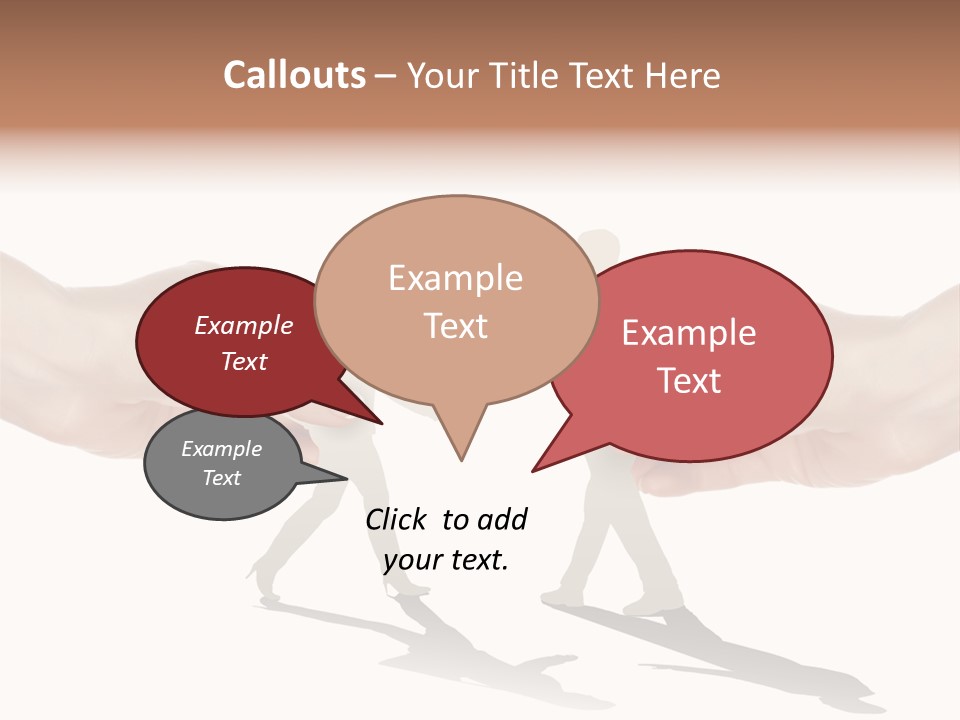 Callouts – Your Title Text Here

Example Text

Example Text

Example Text

Example Text

Click to add your text.